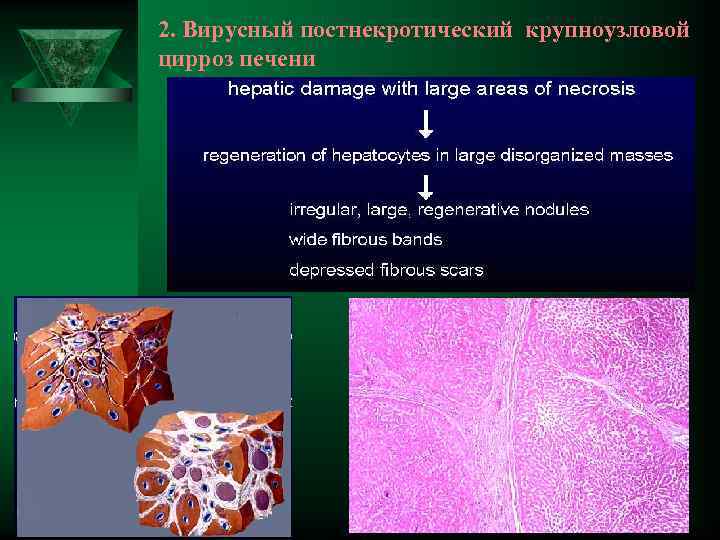 2. Вирусный постнекротический крупноузловой цирроз печени

hepatic damage with large areas of necrosis

regeneration of hepatocytes in large disorganized masses

irregular, large, regenerative nodules
wide fibrous bands
depressed fibrous scars